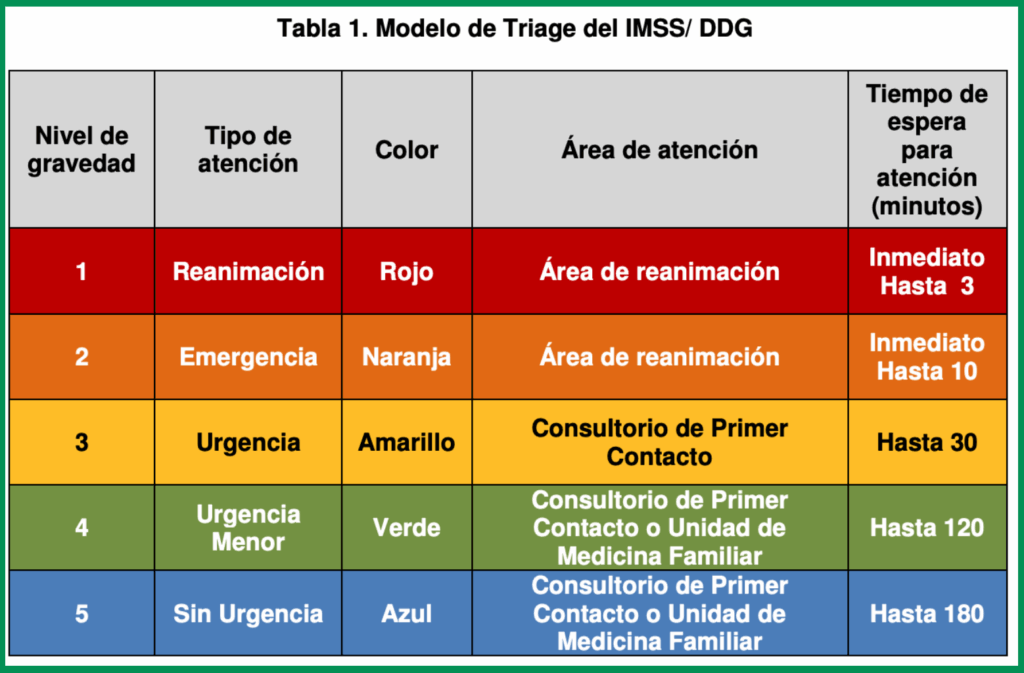 Tabla 1. Modelo de Triage del IMSS/ DDG

| Nivel de gravedad | Tipo de atención | Color | Área de atención | Tiempo de espera para atención (minutos) |
|---|---|---|---|---|
| 1 | Reanimación | Rojo | Área de reanimación | Inmediato Hasta 3 |
| 2 | Emergencia | Naranja | Área de reanimación | Inmediato Hasta 10 |
| 3 | Urgencia | Amarillo | Consultorio de Primer Contacto | Hasta 30 |
| 4 | Urgencia Menor | Verde | Consultorio de Primer Contacto o Unidad de Medicina Familiar | Hasta 120 |
| 5 | Sin Urgencia | Azul | Consultorio de Primer Contacto o Unidad de Medicina Familiar | Hasta 180 |